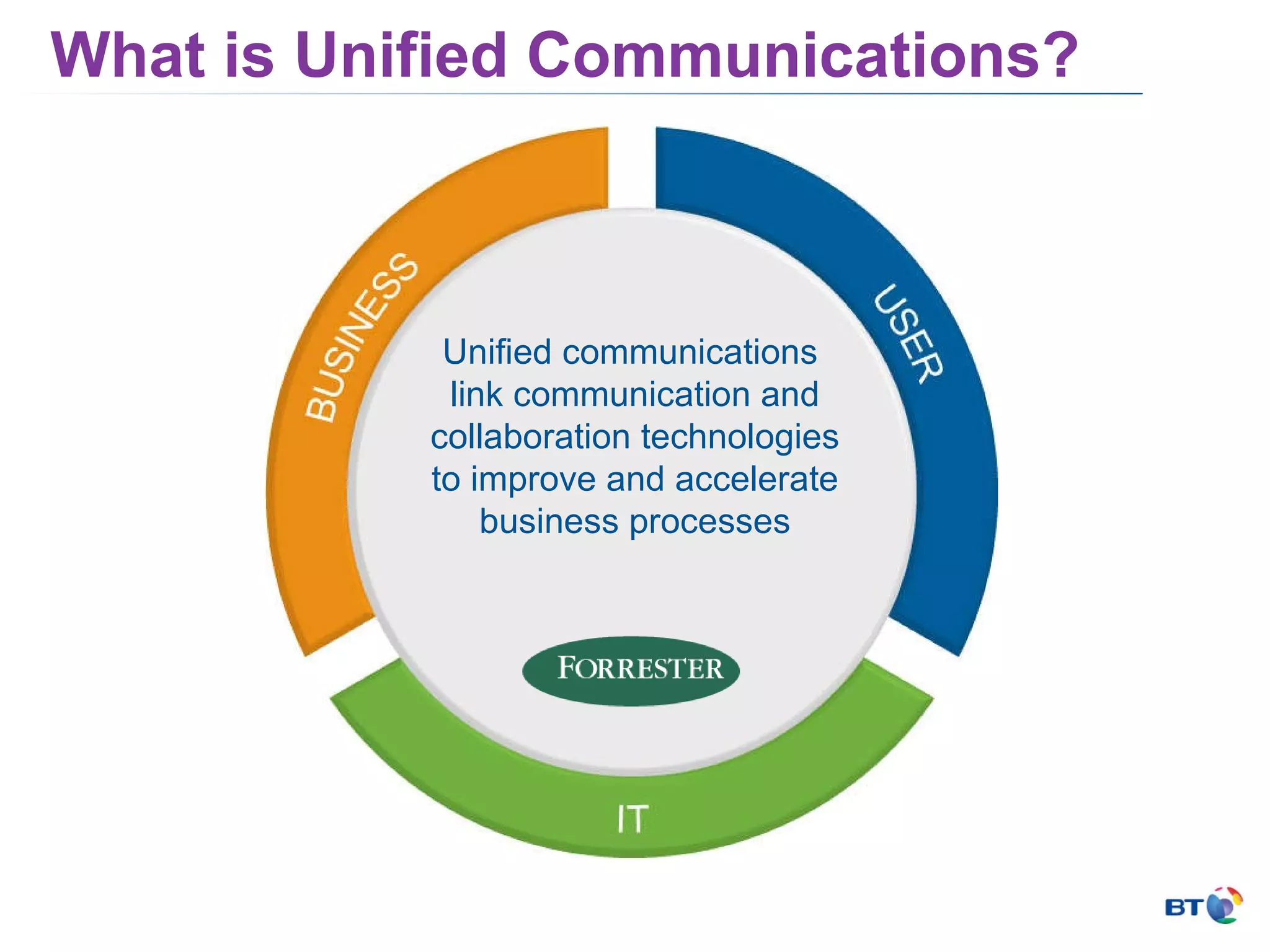 What is Unified Communications?

BUSINESS

USER

Unified communications link communication and collaboration technologies to improve and accelerate business processes

FORRESTER

IT

BT